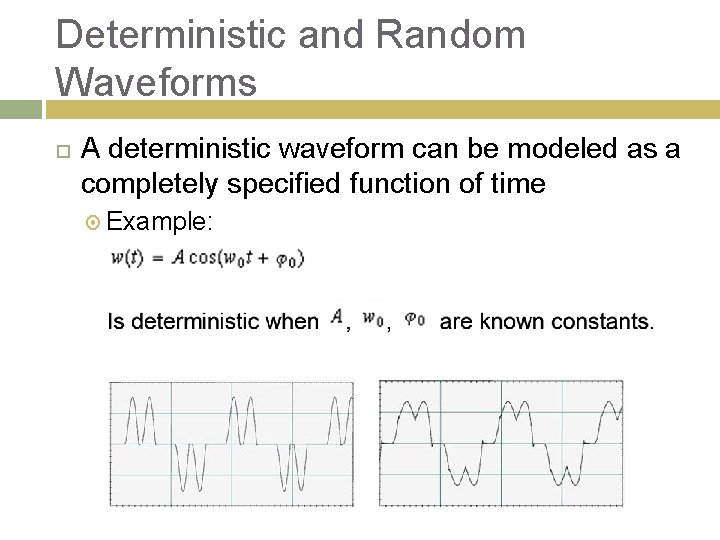 Deterministic and Random Waveforms

A deterministic waveform can be modeled as a completely specified function of time

Example:

$w(t) = A\cos(w_0 t + \varphi_0)$

Is deterministic when $A$, $w_0$, $\varphi_0$ are known constants.